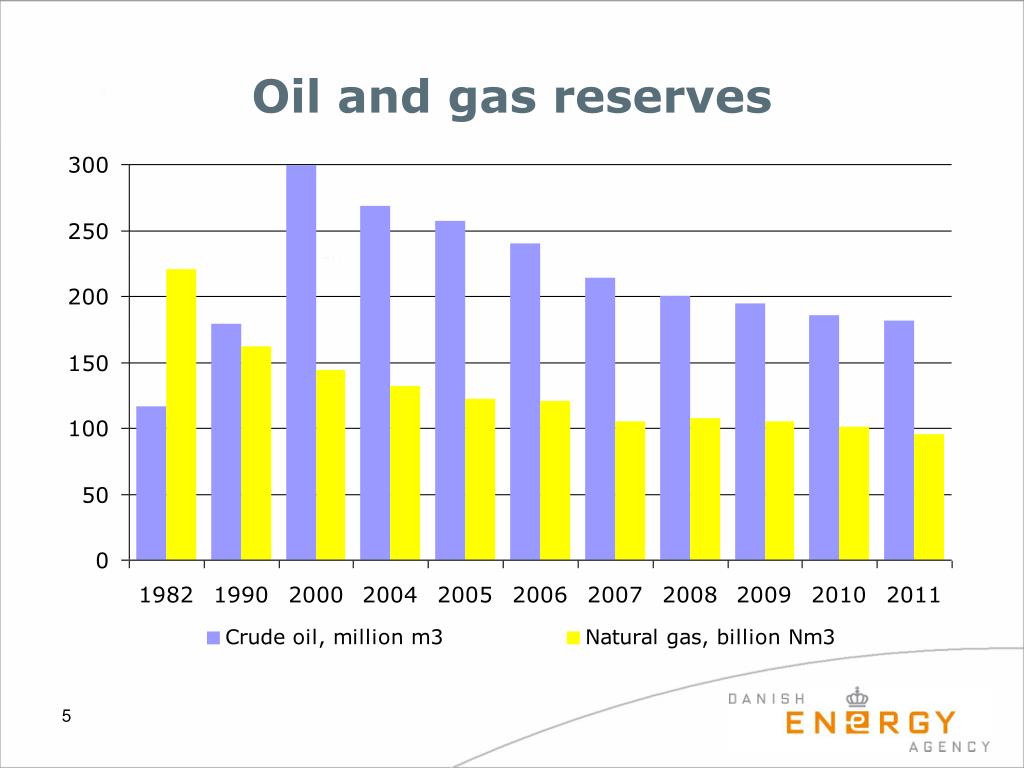 Oil and gas reserves

300
250
200
150
100
50
0

1982 1990 2000 2004 2005 2006 2007 2008 2009 2010 2011

Crude oil, million m3
Natural gas, billion Nm3

5

DANISH
ENERGY
AGENCY